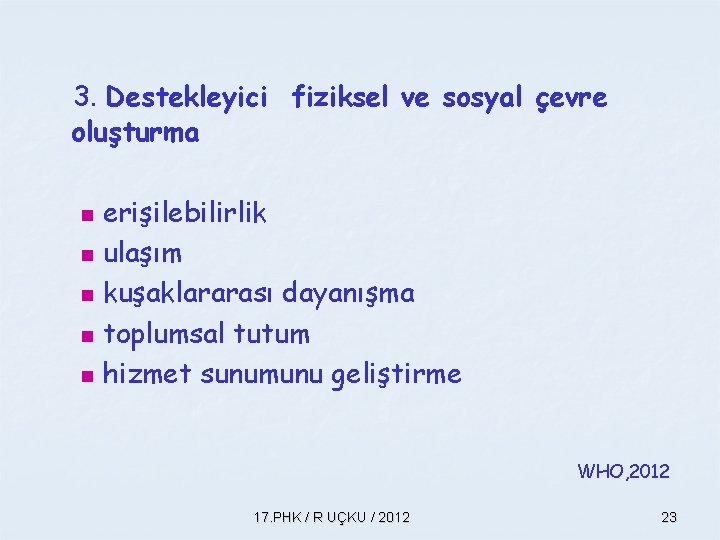 3. Destekleyici fiziksel ve sosyal çevre oluşturma

- erişilebilirlik
- ulaşım
- kuşaklararası dayanışma
- toplumsal tutum
- hizmet sunumunu geliştirme

WHO,2012

17.PHK / R UÇKU / 2012

23